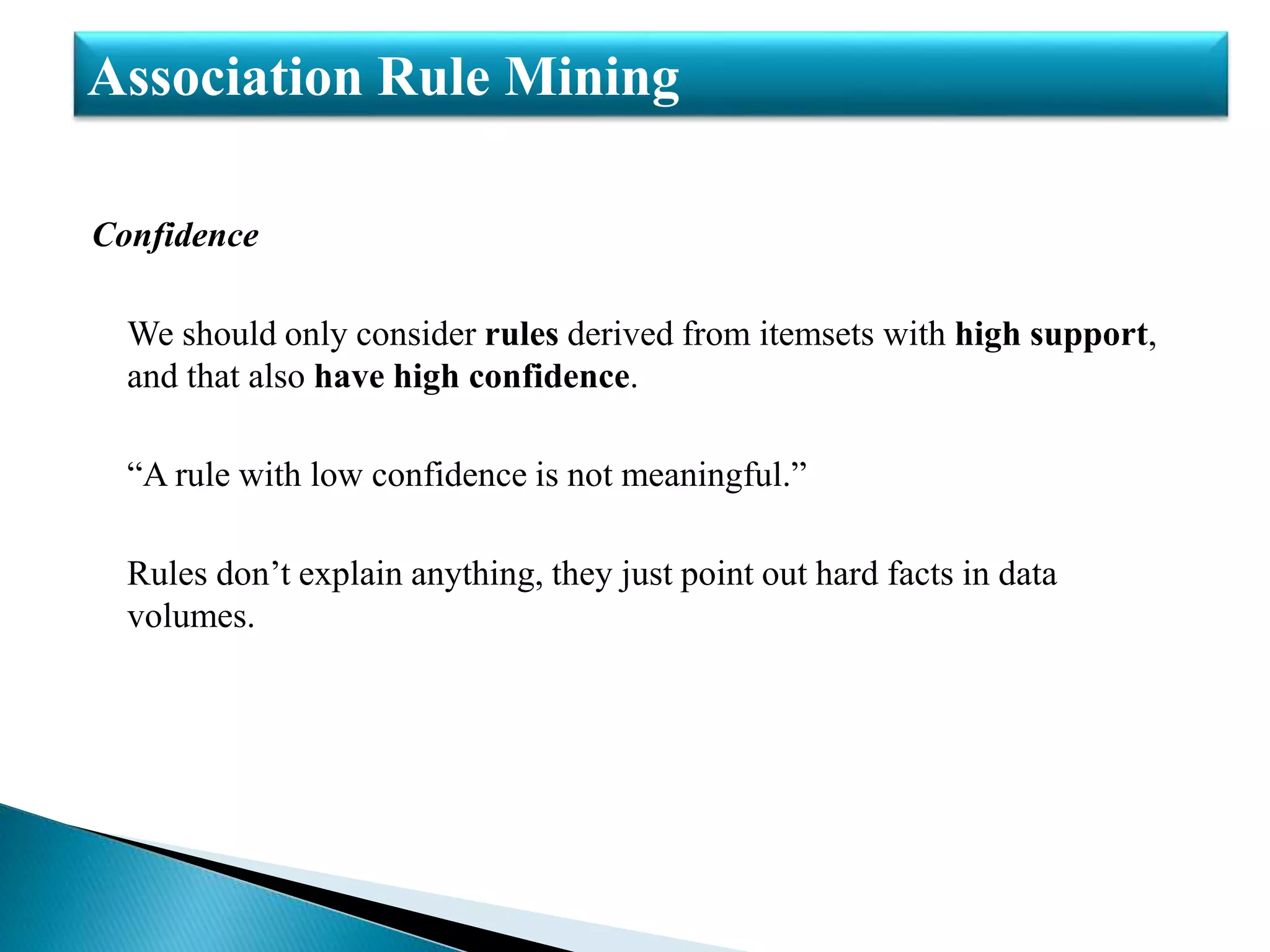 Association Rule Mining

Confidence

We should only consider rules derived from itemsets with high support, and that also have high confidence.

“A rule with low confidence is not meaningful.”

Rules don’t explain anything, they just point out hard facts in data volumes.